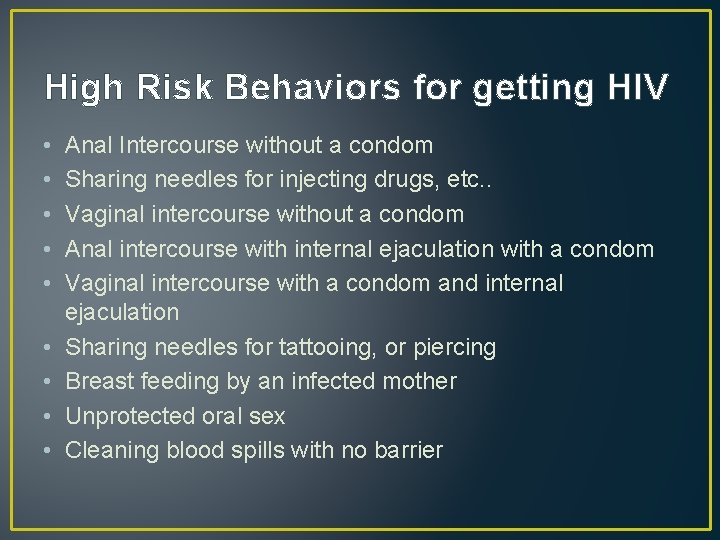 High Risk Behaviors for getting HIV

• Anal Intercourse without a condom
• Sharing needles for injecting drugs, etc..
• Vaginal intercourse without a condom
• Anal intercourse with internal ejaculation with a condom
• Vaginal intercourse with a condom and internal ejaculation
• Sharing needles for tattooing, or piercing
• Breast feeding by an infected mother
• Unprotected oral sex
• Cleaning blood spills with no barrier